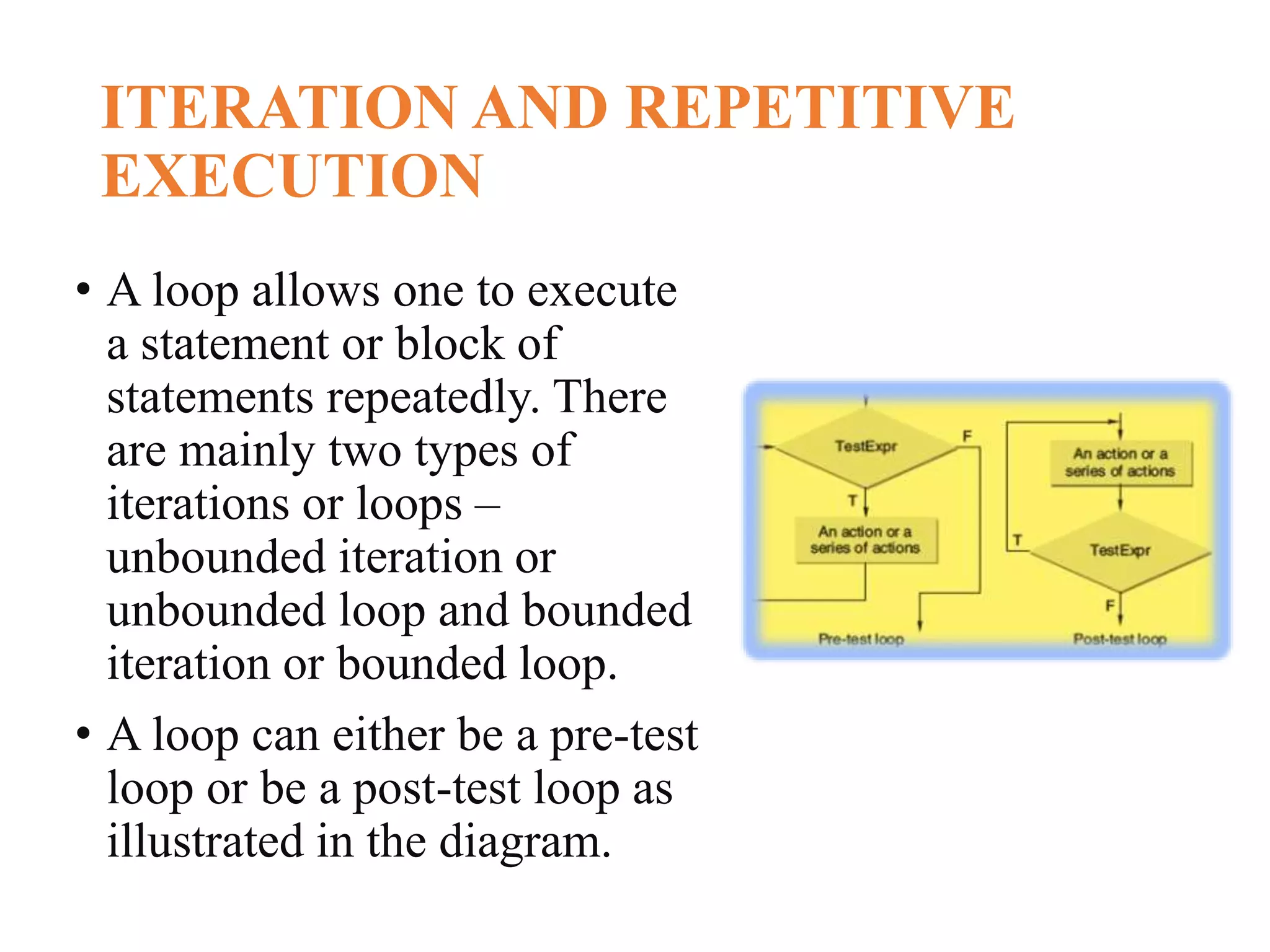 ITERATION AND REPETITIVE EXECUTION

• A loop allows one to execute a statement or block of statements repeatedly. There are mainly two types of iterations or loops – unbounded iteration or unbounded loop and bounded iteration or bounded loop.

• A loop can either be a pre-test loop or be a post-test loop as illustrated in the diagram.

TestExpr
F
T
An action or a series of actions
Pre-test loop

An action or a series of actions
T
TestExpr
F
Post-test loop